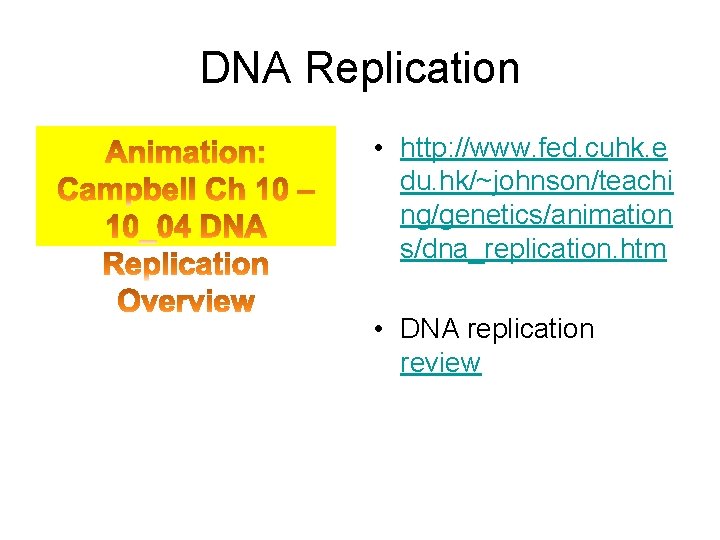 DNA Replication

Animation: Campbell Ch 10 – 10_04 DNA Replication Overview

• http://www.fed.cuhk.edu.hk/~johnson/teaching/genetics/animations/dna_replication.htm

• DNA replication review